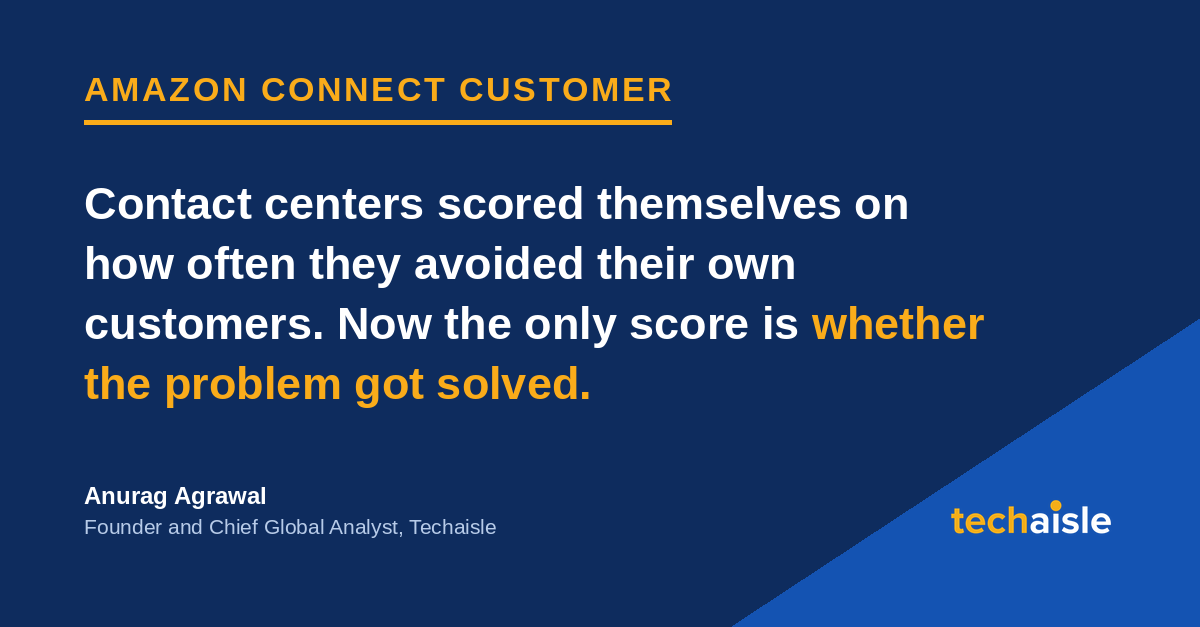 AMAZON CONNECT CUSTOMER

Contact centers scored themselves on how often they avoided their own customers. Now the only score is whether the problem got solved.

Anurag Agrawal
Founder and Chief Global Analyst, Techaisle

techaisle